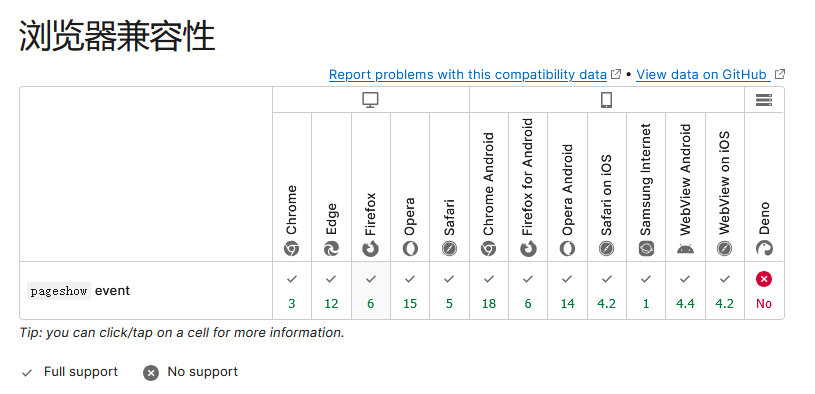 浏览器兼容性

Report problems with this compatibility data • View data on GitHub

| | Chrome | Edge | Firefox | Opera | Safari | Chrome Android | Firefox for Android | Opera Android | Safari on iOS | Samsung Internet | WebView Android | WebView on iOS | Deno |
|---|---|---|---|---|---|---|---|---|---|---|---|---|---|
| pageshow event | 3 | 12 | 6 | 15 | 5 | 18 | 6 | 14 | 4.2 | 1 | 4.4 | 4.2 | No |

Tip: you can click/tap on a cell for more information.

Full support   No support